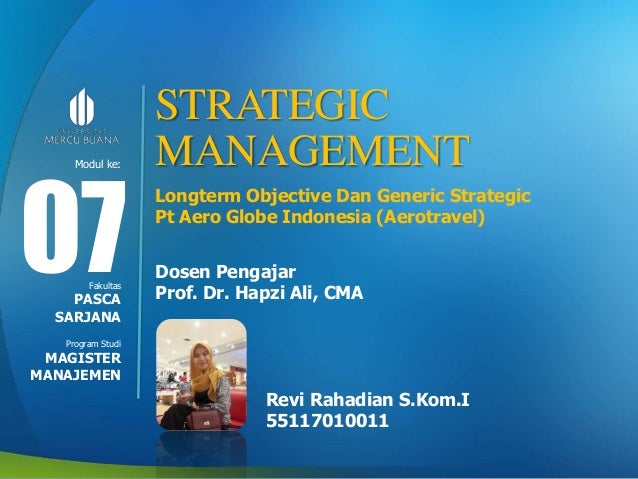 UNIVERSITAS
MERCU BUANA

Modul ke:

07

Fakultas
PASCA SARJANA

Program Studi
MAGISTER MANAJEMEN

STRATEGIC MANAGEMENT

Longterm Objective Dan Generic Strategic
Pt Aero Globe Indonesia (Aerotravel)

Dosen Pengajar
Prof. Dr. Hapzi Ali, CMA

Revi Rahadian S.Kom.I
55117010011